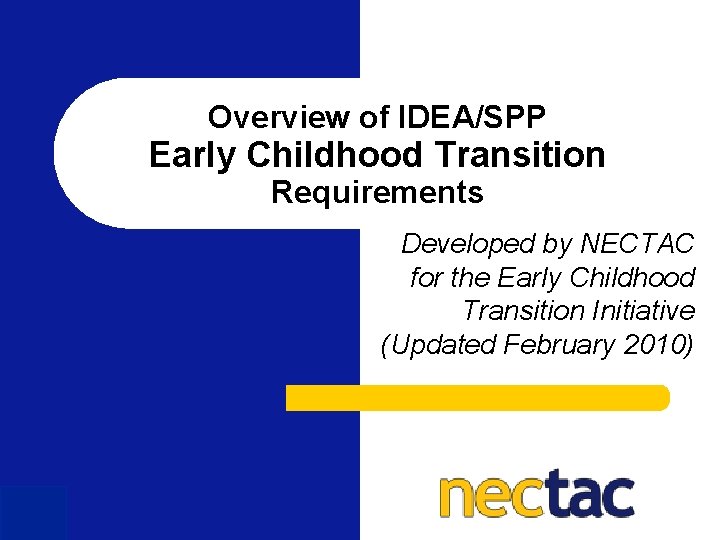 Overview of IDEA/SPP
Early Childhood Transition
Requirements

Developed by NECTAC for the Early Childhood Transition Initiative (Updated February 2010)

nectac